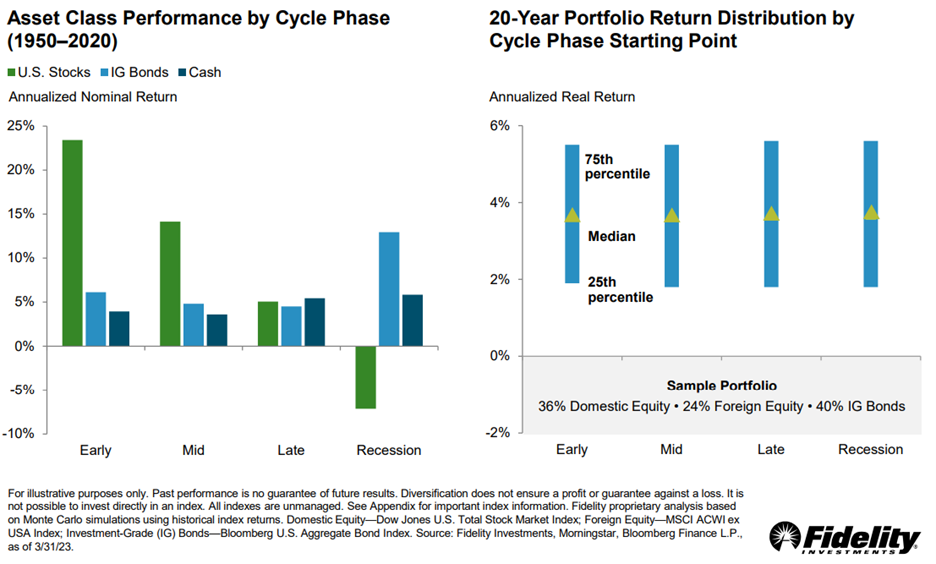 Asset Class Performance by Cycle Phase (1950–2020)

U.S. Stocks IG Bonds Cash

Annualized Nominal Return

25%
20%
15%
10%
5%
0%
-5%
-10%

Early Mid Late Recession

20-Year Portfolio Return Distribution by Cycle Phase Starting Point

Annualized Real Return

6%
4%
2%
0%
-2%

75th percentile
Median
25th percentile

Sample Portfolio
36% Domestic Equity • 24% Foreign Equity • 40% IG Bonds

Early Mid Late Recession

For illustrative purposes only. Past performance is no guarantee of future results. Diversification does not ensure a profit or guarantee against a loss. It is not possible to invest directly in an index. All indexes are unmanaged. See Appendix for important index information. Fidelity proprietary analysis based on Monte Carlo simulations using historical index returns. Domestic Equity—Dow Jones U.S. Total Stock Market Index; Foreign Equity—MSCI ACWI ex USA Index; Investment-Grade (IG) Bonds—Bloomberg U.S. Aggregate Bond Index. Source: Fidelity Investments, Morningstar, Bloomberg Finance L.P., as of 3/31/23.

Fidelity INVESTMENTS